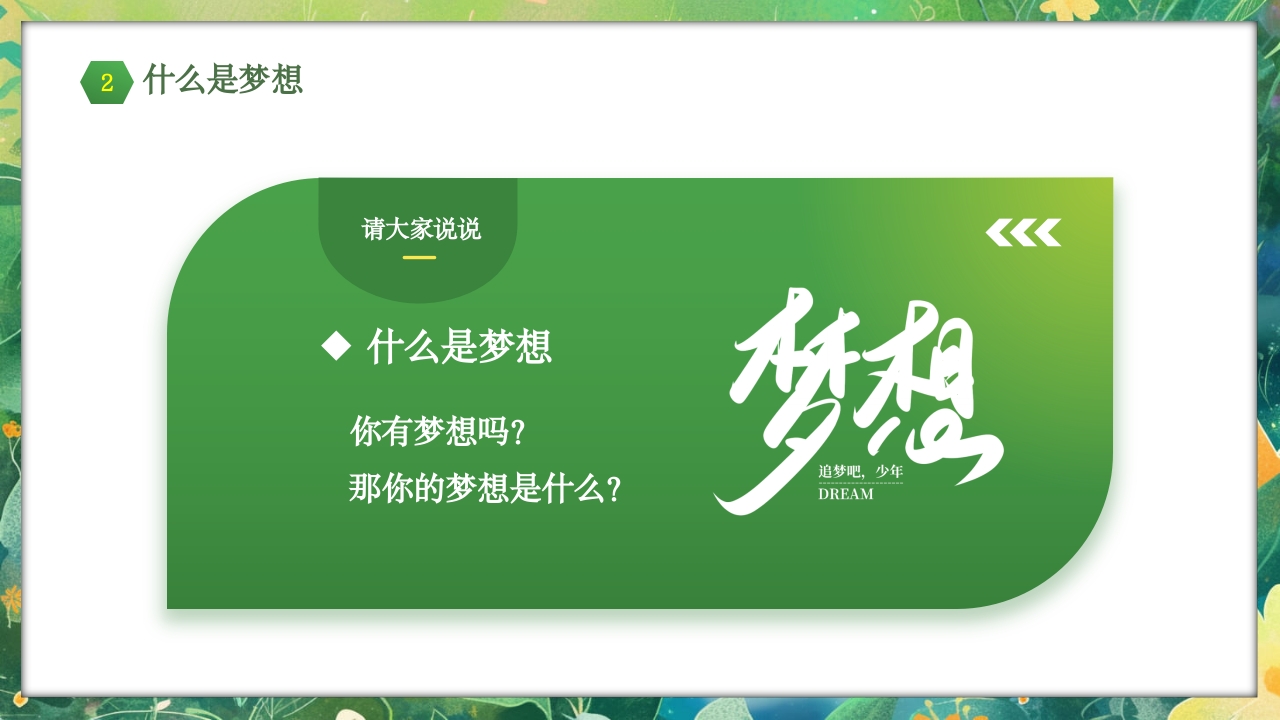 2 什么是梦想

请大家说说

◆ 什么是梦想

你有梦想吗?

那你的梦想是什么?

梦想

追梦吧，少年

DREAM